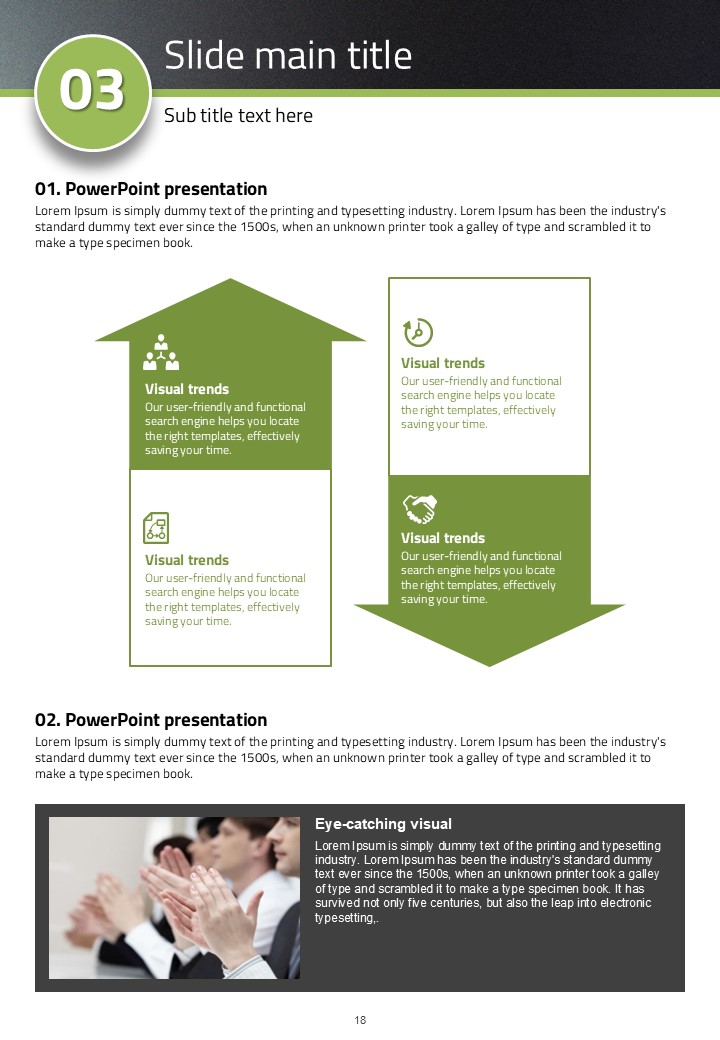 03

Slide main title

Sub title text here

01. PowerPoint presentation

Lorem Ipsum is simply dummy text of the printing and typesetting industry. Lorem Ipsum has been the industry's standard dummy text ever since the 1500s, when an unknown printer took a galley of type and scrambled it to make a type specimen book.

Visual trends
Our user-friendly and functional search engine helps you locate the right templates, effectively saving your time.

Visual trends
Our user-friendly and functional search engine helps you locate the right templates, effectively saving your time.

Visual trends
Our user-friendly and functional search engine helps you locate the right templates, effectively saving your time.

Visual trends
Our user-friendly and functional search engine helps you locate the right templates, effectively saving your time.

02. PowerPoint presentation

Lorem Ipsum is simply dummy text of the printing and typesetting industry. Lorem Ipsum has been the industry's standard dummy text ever since the 1500s, when an unknown printer took a galley of type and scrambled it to make a type specimen book.

Eye-catching visual

Lorem Ipsum is simply dummy text of the printing and typesetting industry. Lorem Ipsum has been the industry's standard dummy text ever since the 1500s, when an unknown printer took a galley of type and scrambled it to make a type specimen book. It has survived not only five centuries, but also the leap into electronic typesetting,.

18